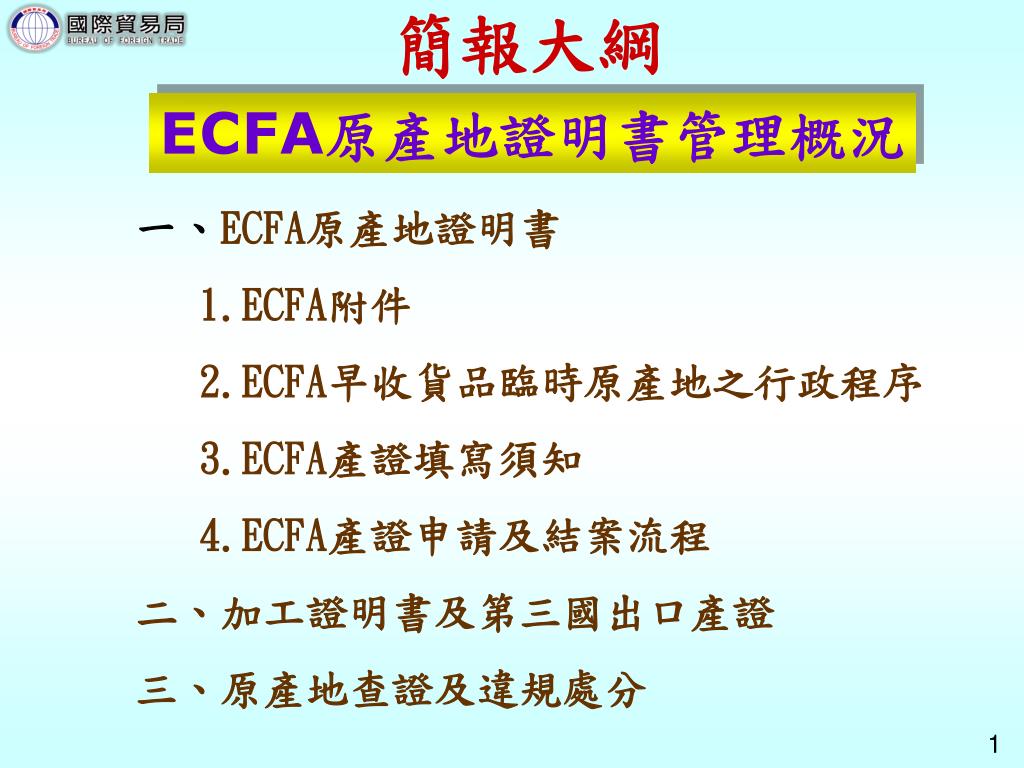 國際貿易局
BUREAU OF FOREIGN TRADE

簡報大綱

ECFA原產地證明書管理概況

一、ECFA原產地證明書

1.ECFA附件

2.ECFA早收貨品臨時原產地之行政程序

3.ECFA產證填寫須知

4.ECFA產證申請及結案流程

二、加工證明書及第三國出口產證

三、原產地查證及違規處分

1